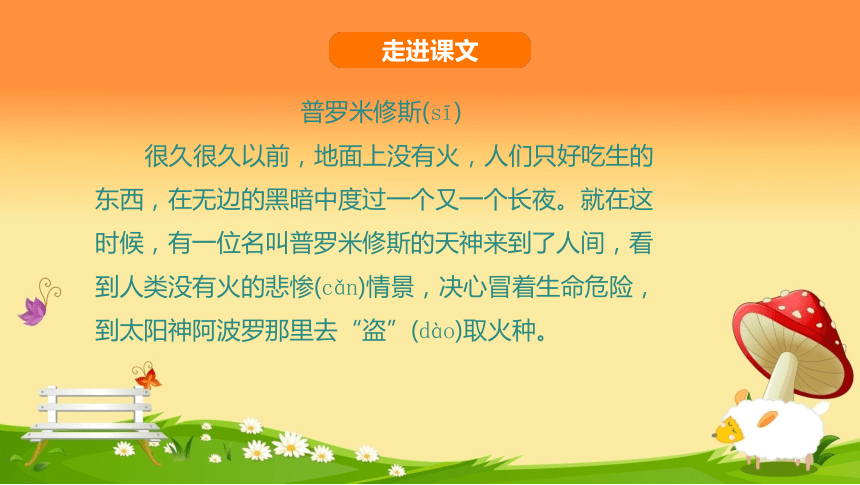 走进课文

普罗米修斯(sī)

很久很久以前，地面上没有火，人们只好吃生的东西，在无边的黑暗中度过一个又一个长夜。就在这时候，有一位名叫普罗米修斯的天神来到了人间，看到人类没有火的悲惨(cǎn)情景，决心冒着生命危险，到太阳神阿波罗那里去“盗”(dào)取火种。